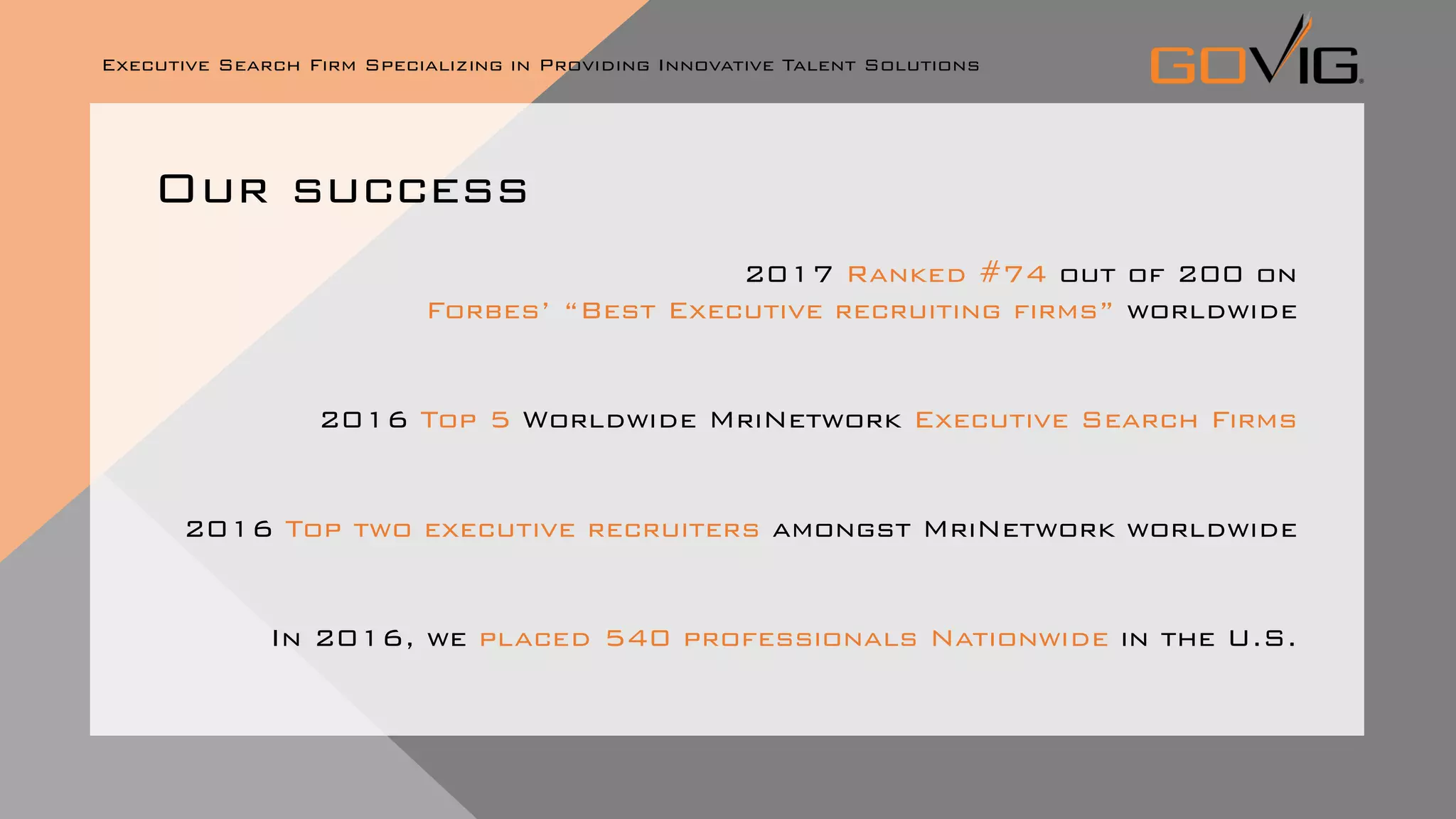 Executive Search Firm Specializing in Providing Innovative Talent Solutions

GOVIG

Our success

2017 Ranked #74 out of 200 on Forbes' "Best Executive recruiting firms" worldwide

2016 Top 5 Worldwide MriNetwork Executive Search Firms

2016 Top two executive recruiters amongst MriNetwork worldwide

In 2016, we placed 540 professionals Nationwide in the U.S.